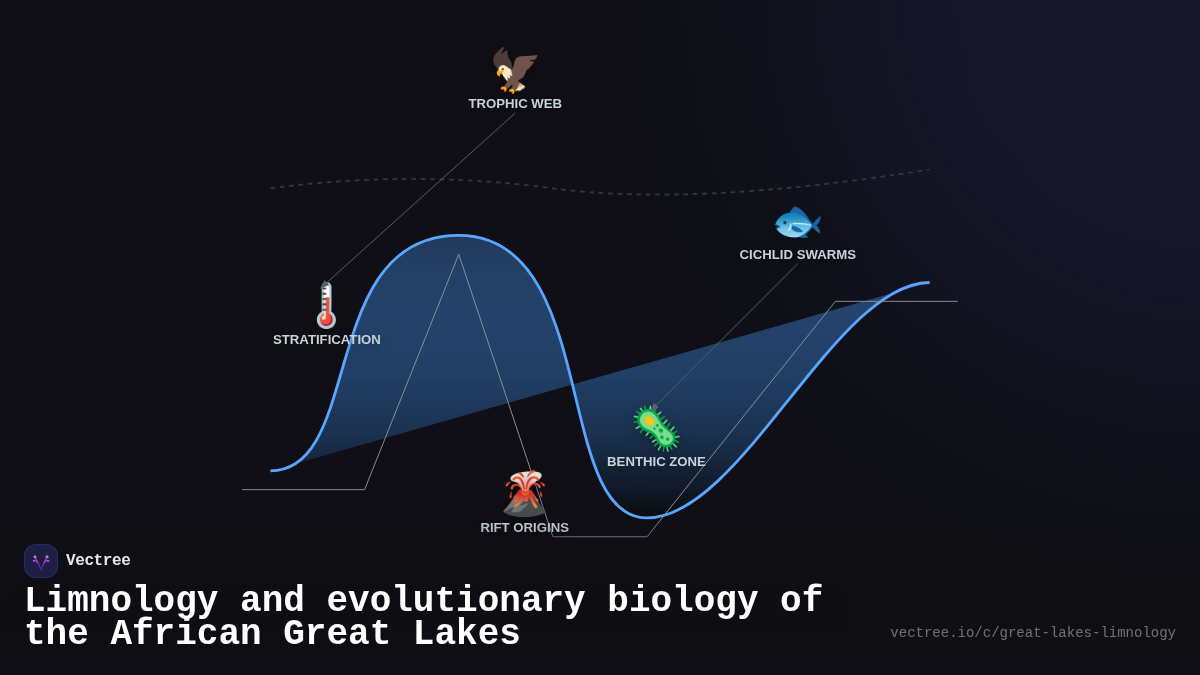 TROPHIC WEB

CICHLID SWARMS

STRATIFICATION

BENTHIC ZONE

RIFT ORIGINS

Vectree

Limnology and evolutionary biology of the African Great Lakes

vectree.io/c/great-lakes-limnology